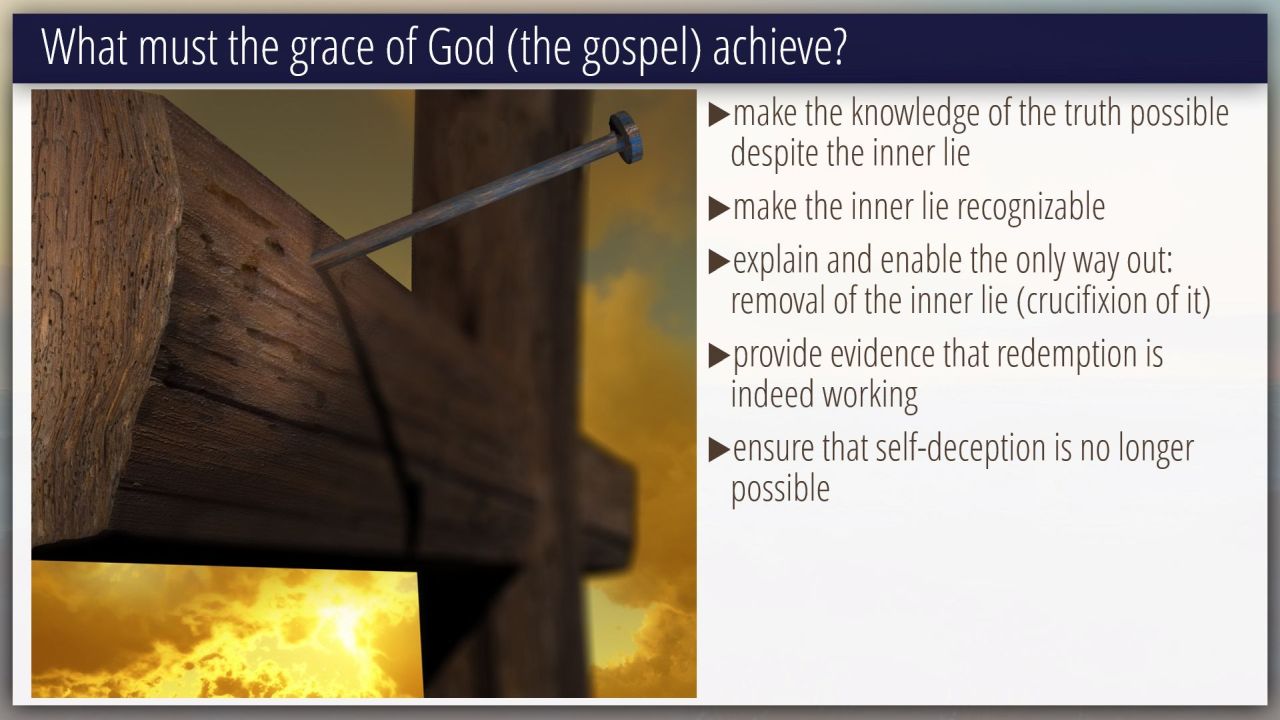 What must the grace of God (the gospel) achieve?

▶make the knowledge of the truth possible despite the inner lie

▶make the inner lie recognizable

▶explain and enable the only way out: removal of the inner lie (crucifixion of it)

▶provide evidence that redemption is indeed working

▶ensure that self-deception is no longer possible